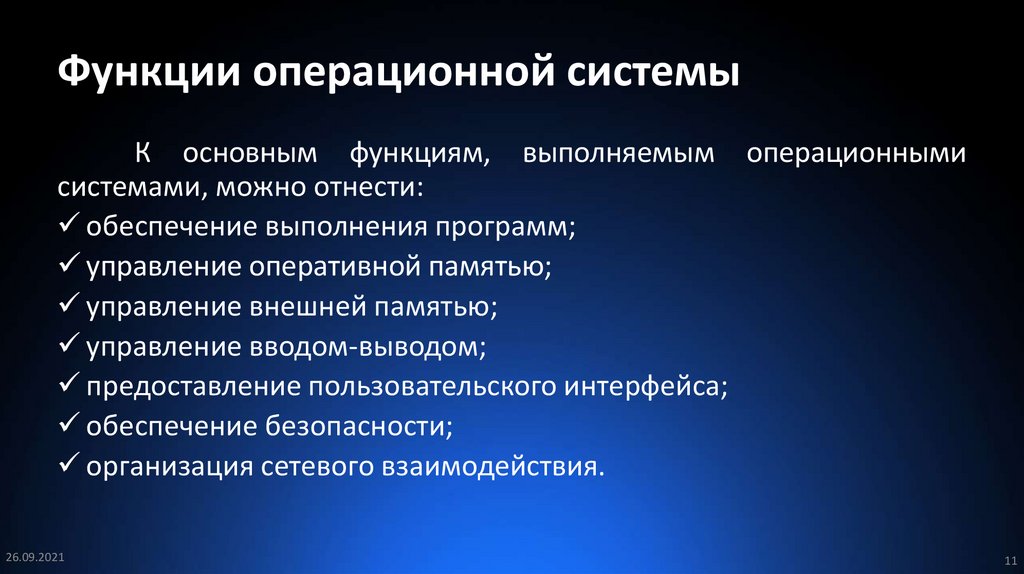 Функции операционной системы

К основным функциям, выполняемым операционными системами, можно отнести:

✓ обеспечение выполнения программ;
✓ управление оперативной памятью;
✓ управление внешней памятью;
✓ управление вводом-выводом;
✓ предоставление пользовательского интерфейса;
✓ обеспечение безопасности;
✓ организация сетевого взаимодействия.

26.09.2021

11